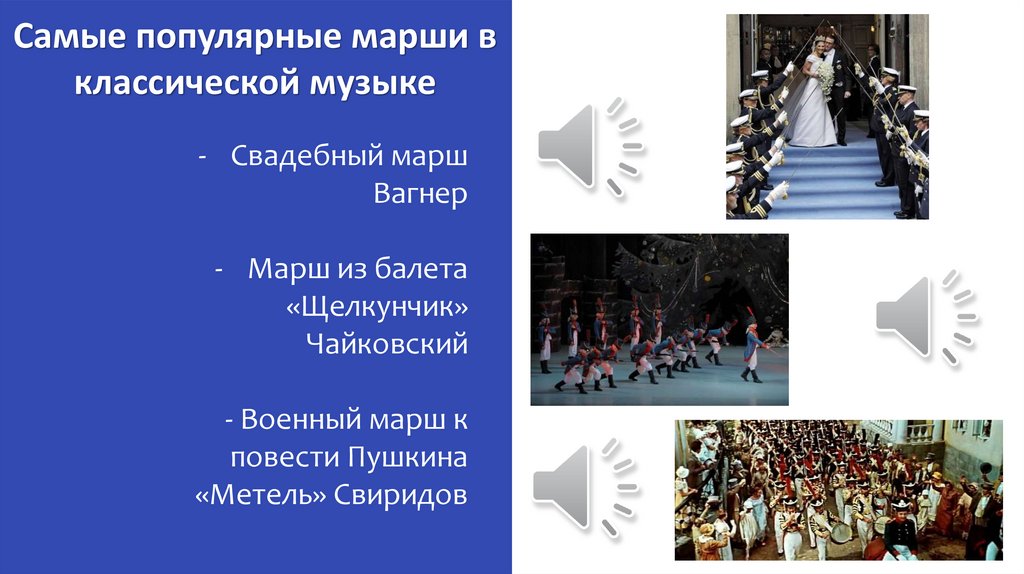 Самые популярные марши в классической музыке

- Свадебный марш Вагнер

- Марш из балета «Щелкунчик» Чайковский

- Военный марш к повести Пушкина «Метель» Свиридов